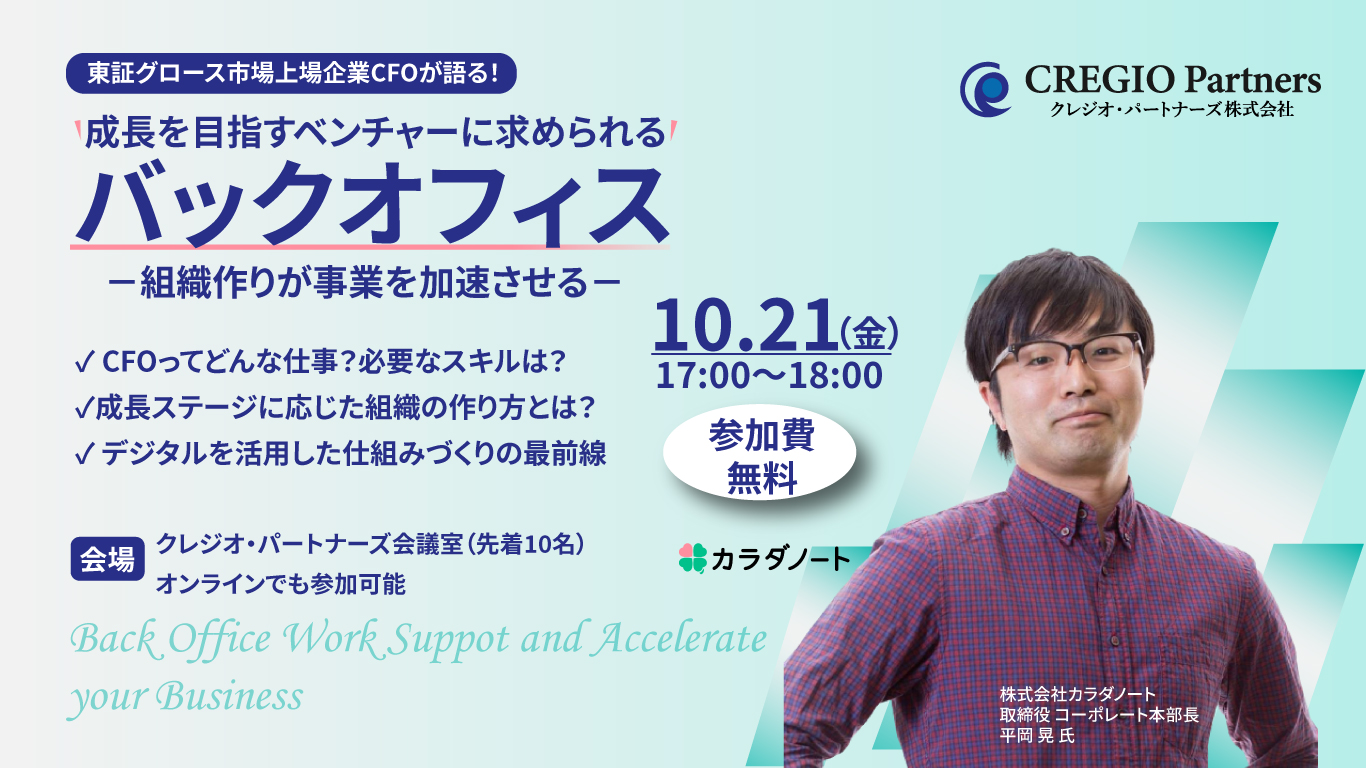 東証グロース市場上場企業CFOが語る!

CREGIO Partners
クレジオ・パートナーズ株式会社

成長を目指すベンチャーに求められる
バックオフィス
ー組織作りが事業を加速させるー

10.21(金)
17:00〜18:00

✓ CFOってどんな仕事?必要なスキルは?
✓成長ステージに応じた組織の作り方とは?
✓ デジタルを活用した仕組みづくりの最前線

参加費
無料

会場 クレジオ・パートナーズ会議室(先着10名)
オンラインでも参加可能

カラダノート

Back Office Work Suppot and Accelerate your Business

株式会社カラダノート
取締役 コーポレート本部長
平岡 晃 氏